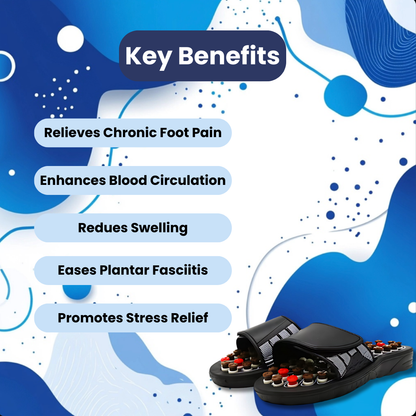 Key Benefits

Relieves Chronic Foot Pain

Enhances Blood Circulation

Redues Swelling

Eases Plantar Fasciitis

Promotes Stress Relief